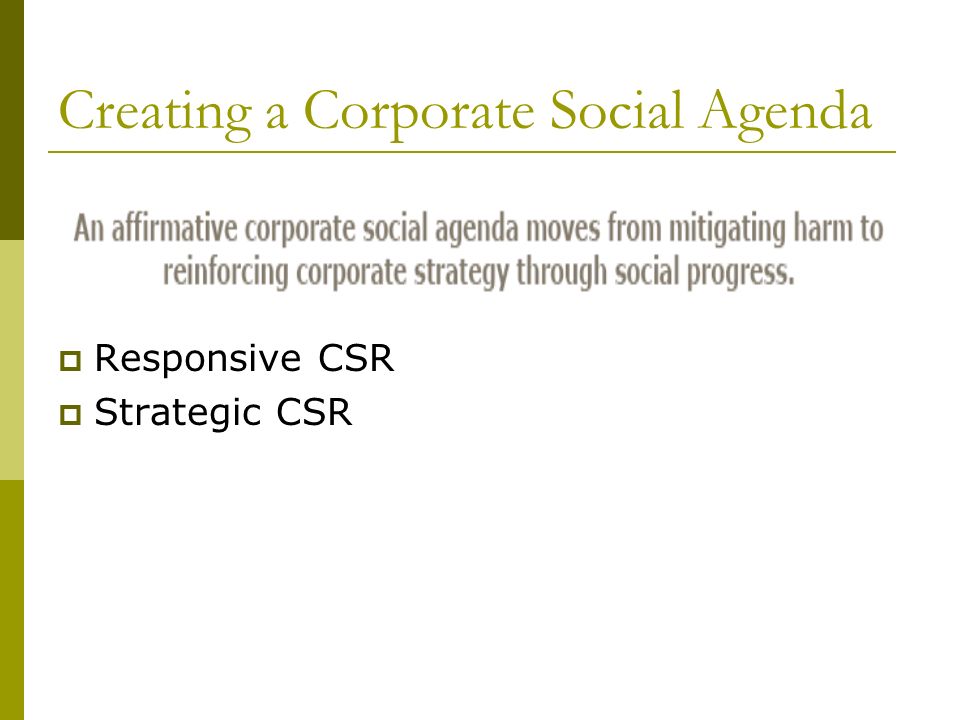 Creating a Corporate Social Agenda

An affirmative corporate social agenda moves from mitigating harm to reinforcing corporate strategy through social progress.

Responsive CSR
Strategic CSR